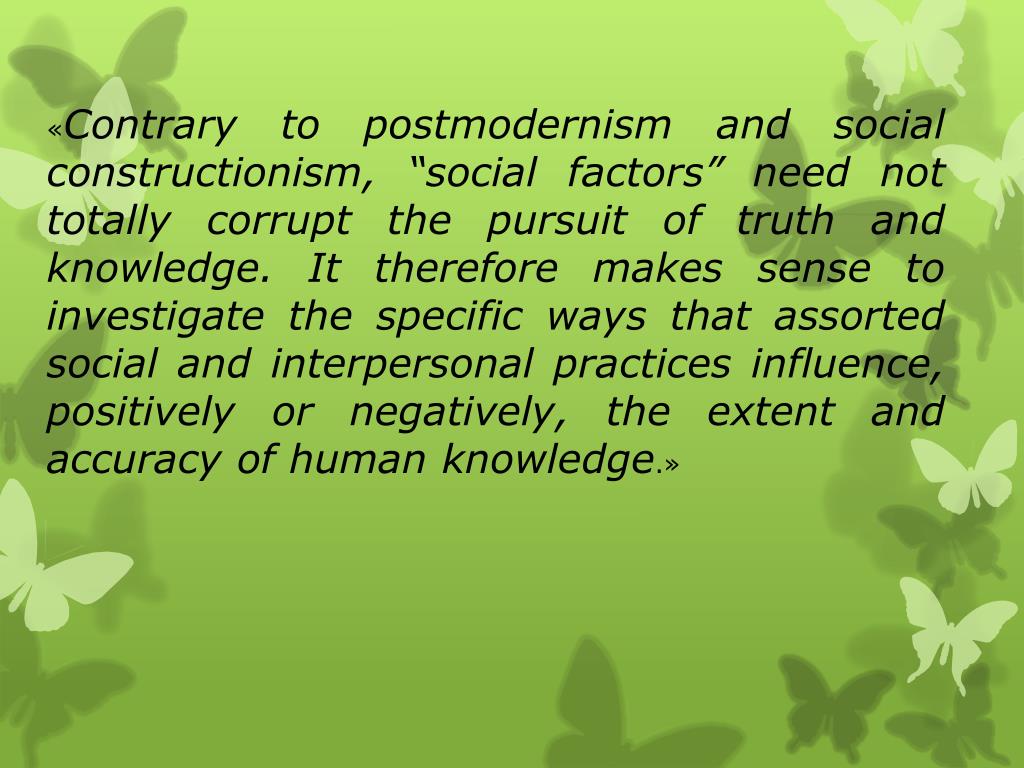 «Contrary to postmodernism and social constructionism, “social factors” need not totally corrupt the pursuit of truth and knowledge. It therefore makes sense to investigate the specific ways that assorted social and interpersonal practices influence, positively or negatively, the extent and accuracy of human knowledge.»